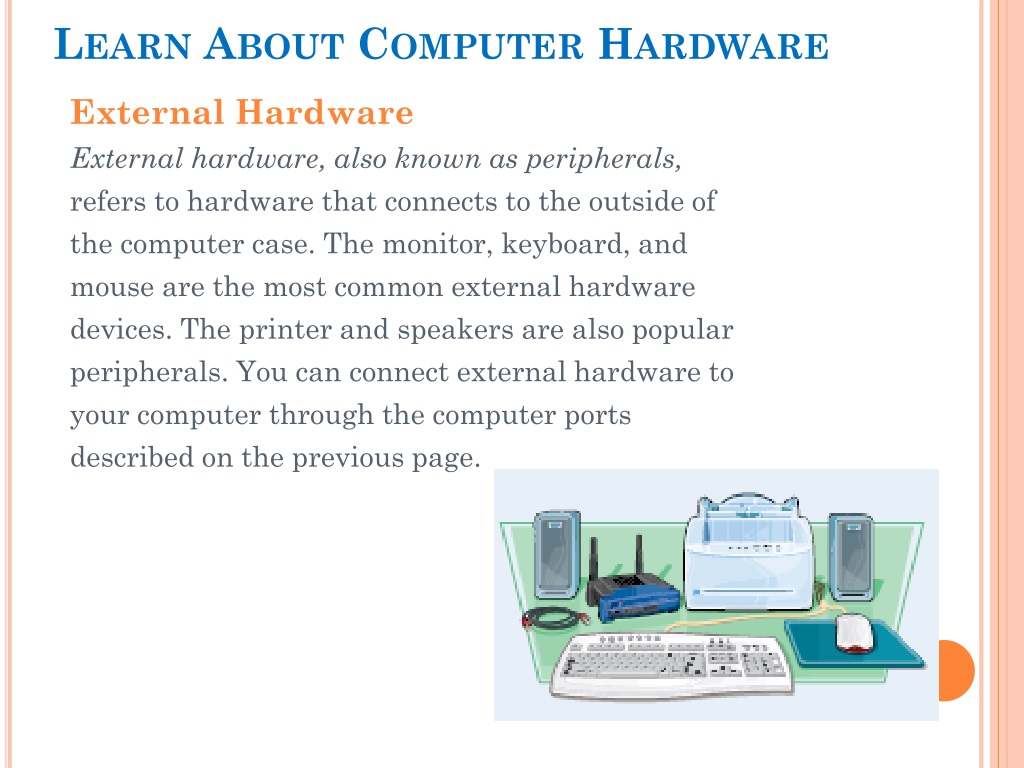 LEARN ABOUT COMPUTER HARDWARE

External Hardware

External hardware, also known as peripherals, refers to hardware that connects to the outside of the computer case. The monitor, keyboard, and mouse are the most common external hardware devices. The printer and speakers are also popular peripherals. You can connect external hardware to your computer through the computer ports described on the previous page.